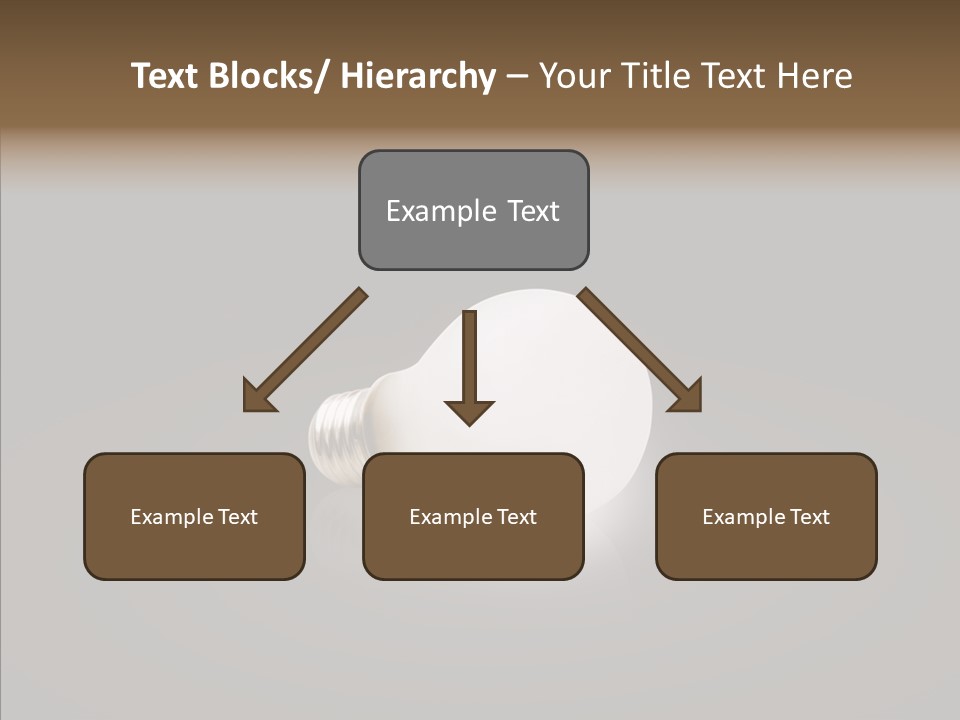 Text Blocks/ Hierarchy – Your Title Text Here

Example Text

Example Text

Example Text

Example Text